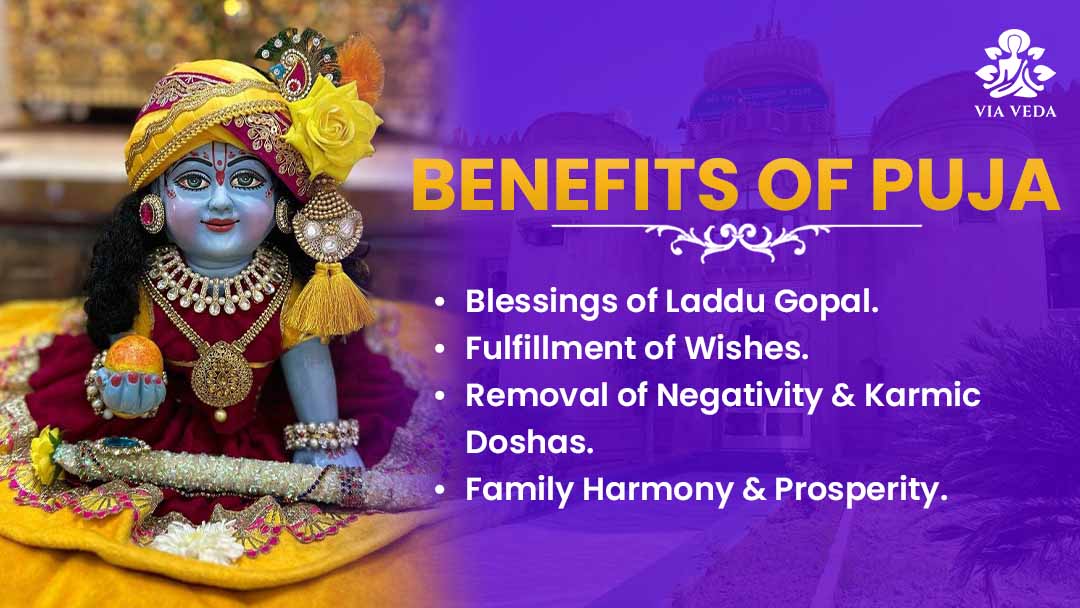 VIA VEDA

BENEFITS OF PUJA

• Blessings of Laddu Gopal.
• Fulfillment of Wishes.
• Removal of Negativity & Karmic Doshas.
• Family Harmony & Prosperity.